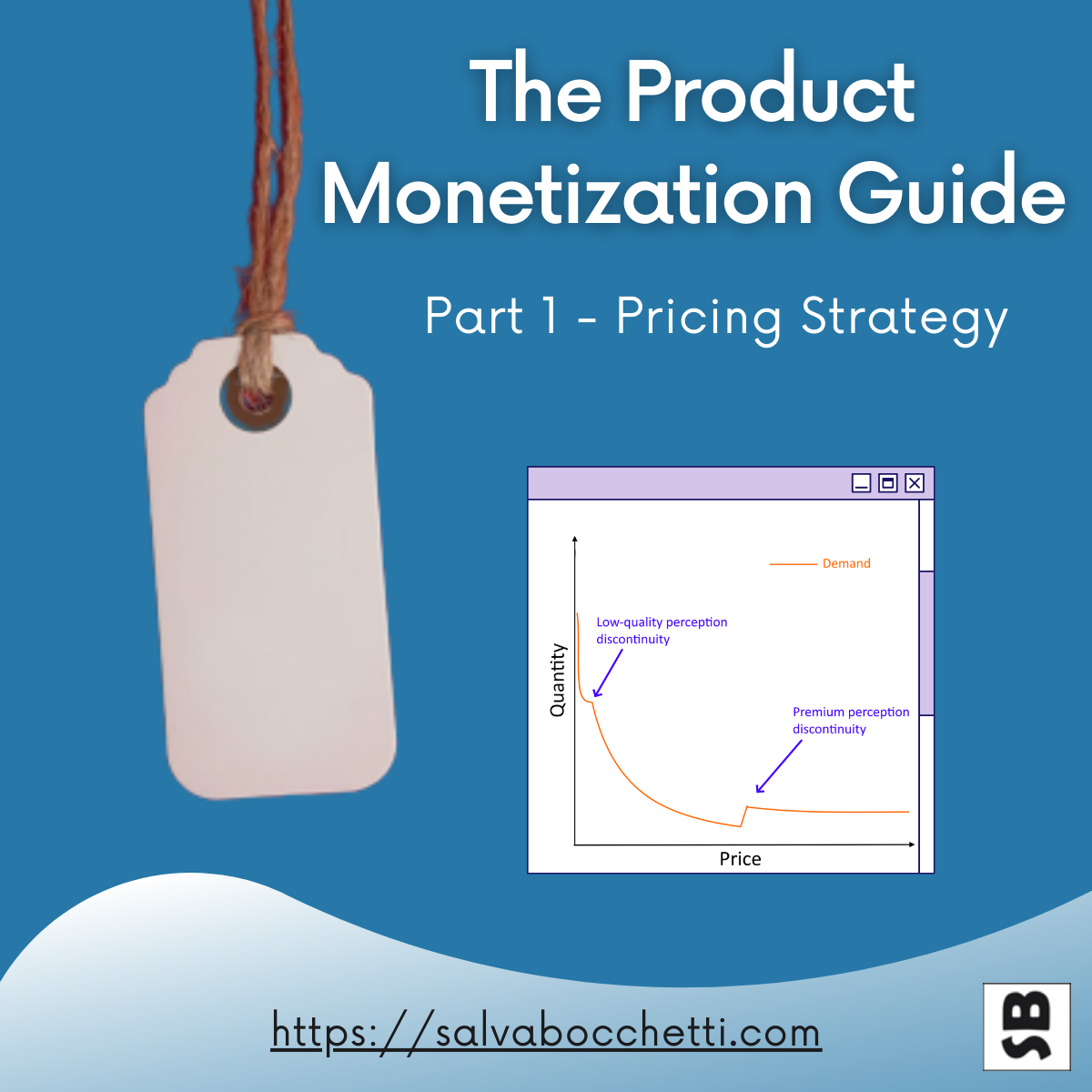 The Product Monetization Guide

Part 1 - Pricing Strategy

Demand

Low-quality perception discontinuity

Quantity

Premium perception discontinuity

Price

https://salvabocchetti.com

SB